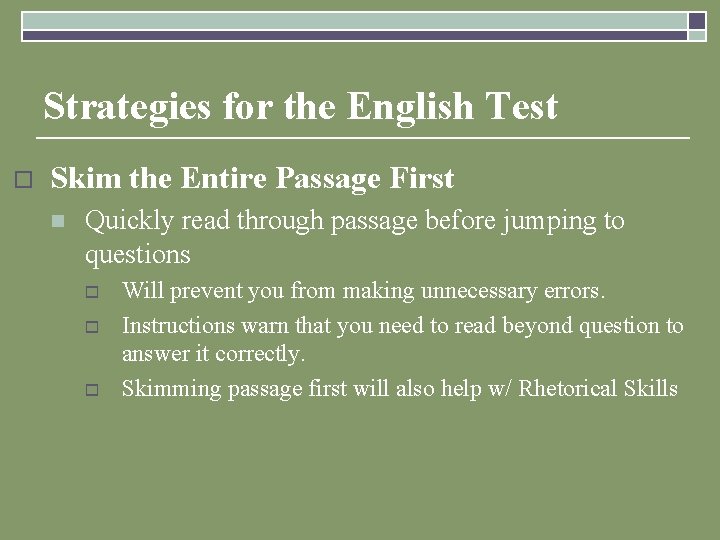 Strategies for the English Test

Skim the Entire Passage First

Quickly read through passage before jumping to questions

Will prevent you from making unnecessary errors.

Instructions warn that you need to read beyond question to answer it correctly.

Skimming passage first will also help w/ Rhetorical Skills